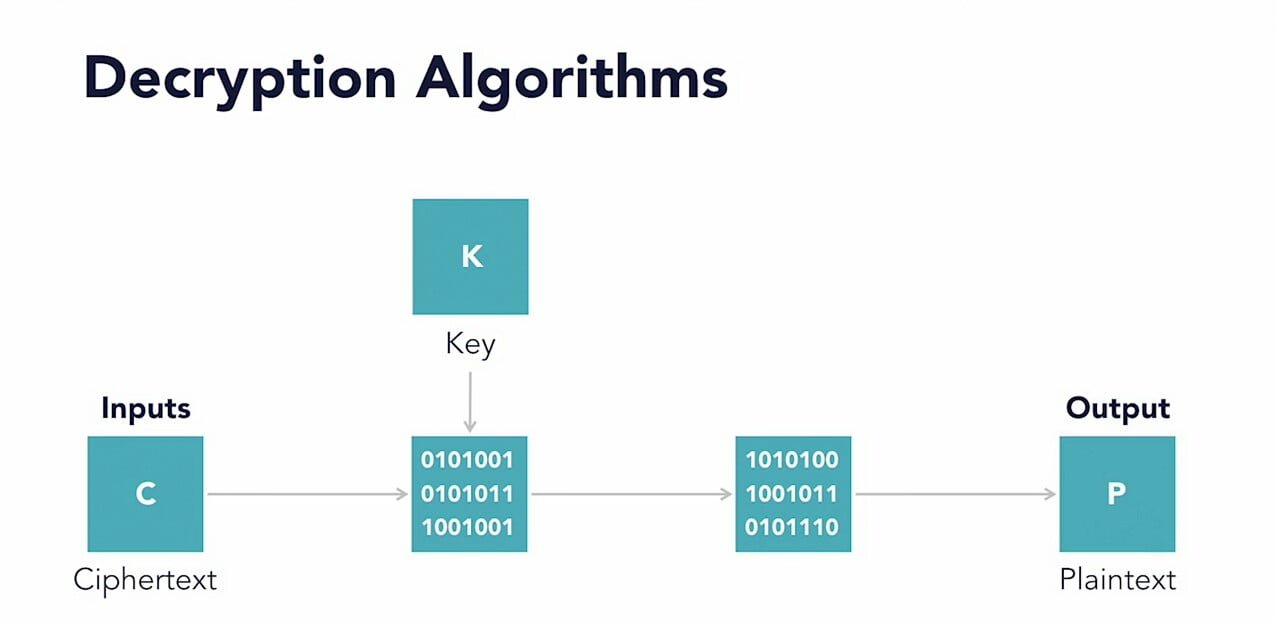 Decryption Algorithms

K

Key

Inputs

C

Ciphertext

0101001
0101011
1001001

1010100
1001011
0101110

Output

P

Plaintext